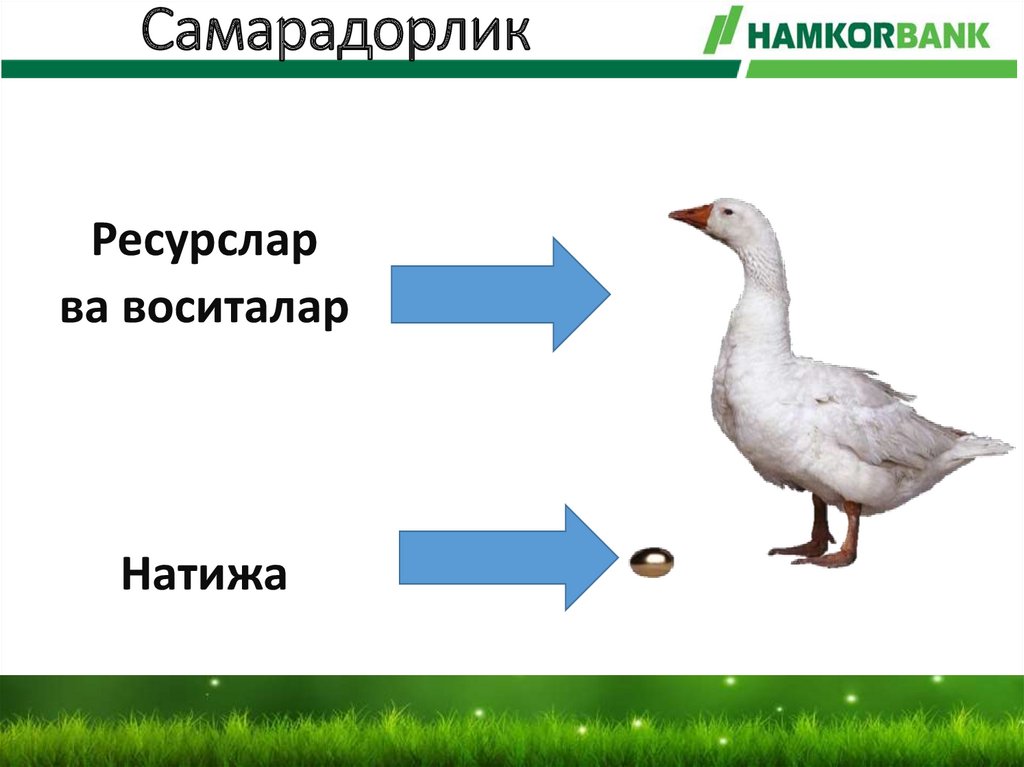 Самарадорлик

HAMKORBANK

Ресурслар ва воситалар

Натижа